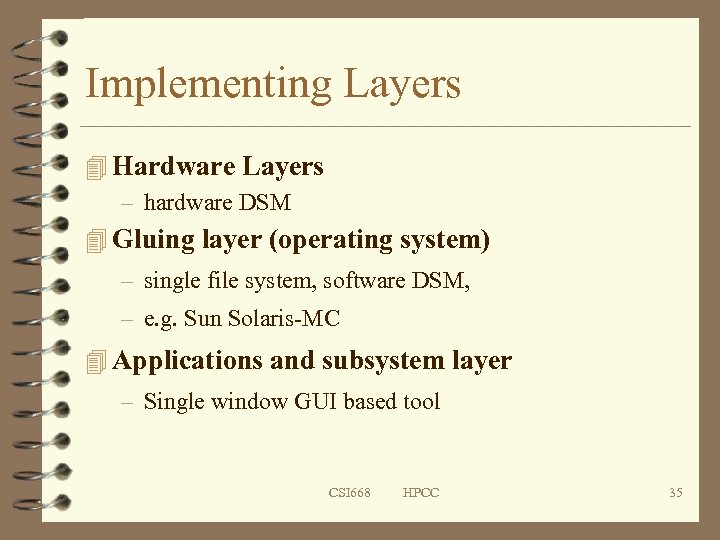 Implementing Layers

Hardware Layers

– hardware DSM

Gluing layer (operating system)

– single file system, software DSM,

– e.g. Sun Solaris-MC

Applications and subsystem layer

– Single window GUI based tool

CSI668 HPCC 35